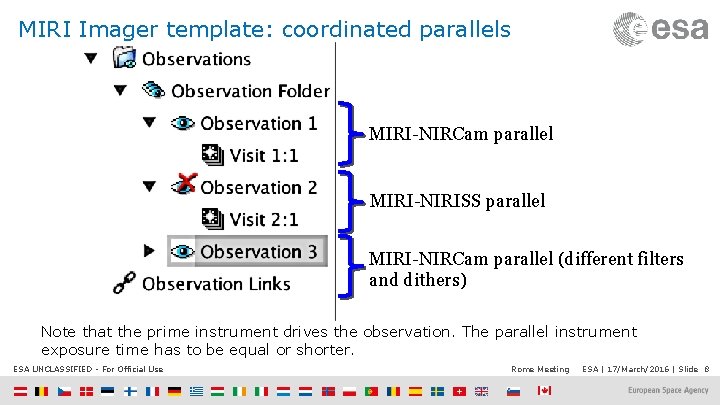 MIRI Imager template: coordinated parallels

esa

Observations

Observation Folder

Observation 1

Visit 1:1

Observation 2

Visit 2:1

Observation 3

Observation Links

MIRI-NIRCam parallel

MIRI-NIRISS parallel

MIRI-NIRCam parallel (different filters and dithers)

Note that the prime instrument drives the observation. The parallel instrument exposure time has to be equal or shorter.

ESA UNCLASSIFIED - For Official Use

Rome Meeting ESA | 17/March/2016 | Slide 8

European Space Agency